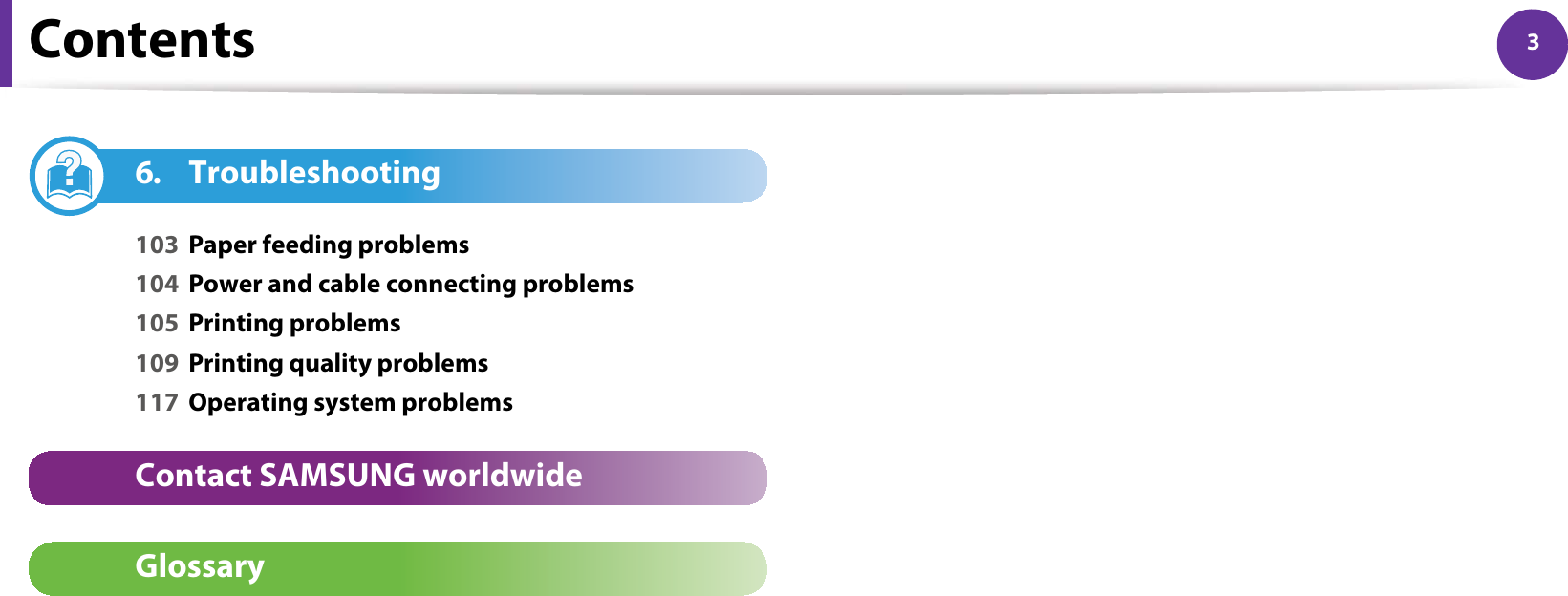 Contents

3

6. Troubleshooting

103 Paper feeding problems
104 Power and cable connecting problems
105 Printing problems
109 Printing quality problems
117 Operating system problems

Contact SAMSUNG worldwide

Glossary